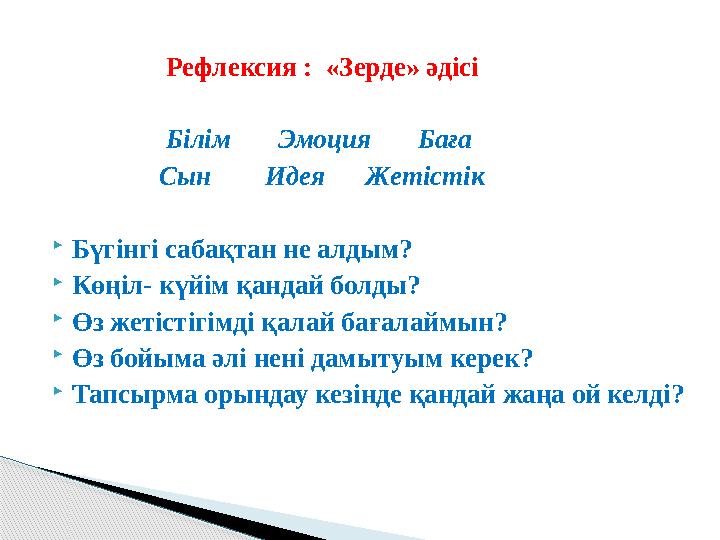 Рефлексия : «Зерде» әдісі

Білім Эмоция Баға
Сын Идея Жетістік

Бүгінгі сабақтан не алдым?
Көңіл- күйім қандай болды?
Өз жетістігімді қалай бағалаймын?
Өз бойыма әлі нені дамытуым керек?
Тапсырма орындау кезінде қандай жаңа ой келді?